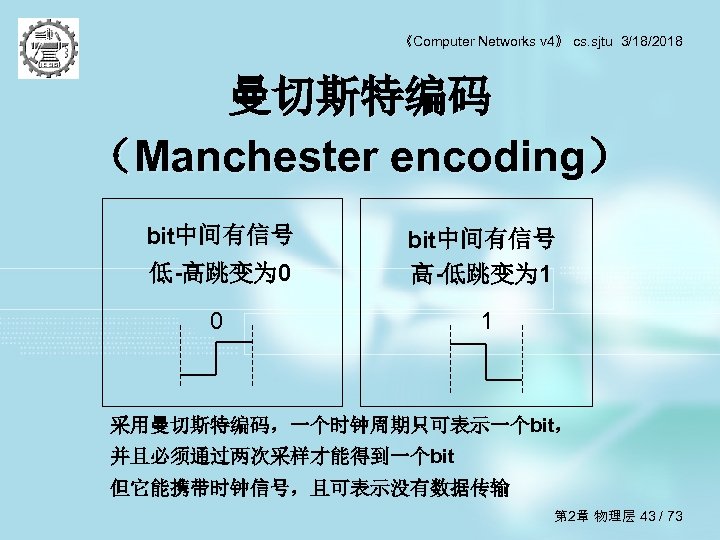 《Computer Networks v4》 cs.sjtu 3/18/2018

曼切斯特编码

（Manchester encoding）

bit中间有信号
低-高跳变为0

0

bit中间有信号
高-低跳变为1

1

采用曼切斯特编码，一个时钟周期只可表示一个bit，
并且必须通过两次采样才能得到一个bit
但它能携带时钟信号，且可表示没有数据传输

第2章 物理层 43 / 73